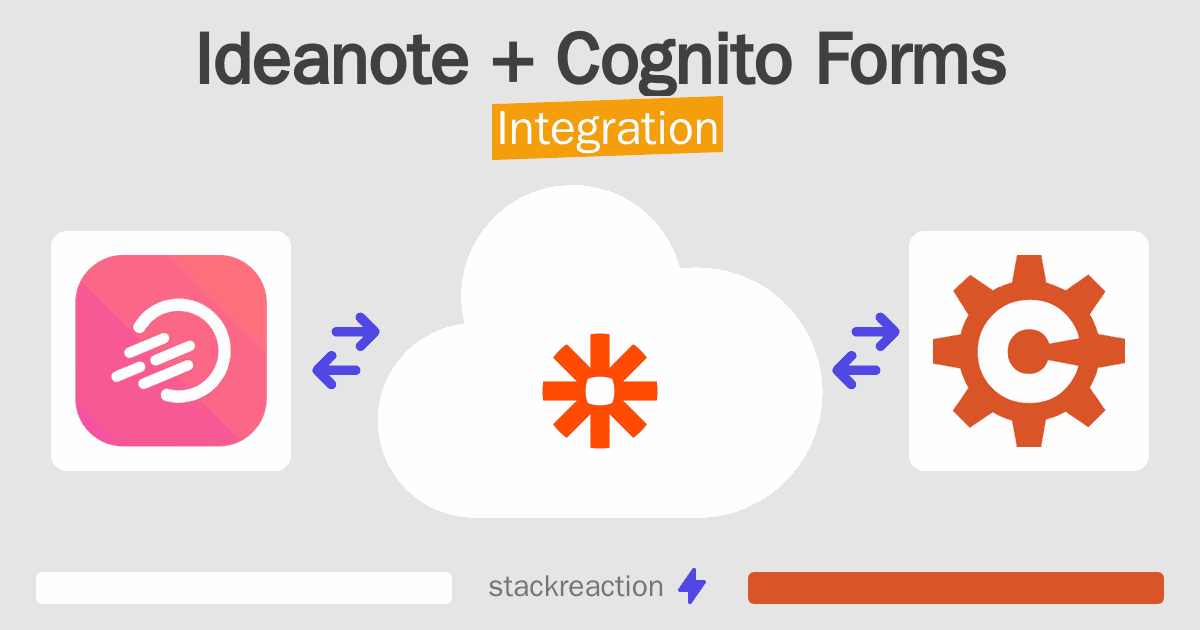 Ideanote + Cognito Forms
Integration

stackreaction